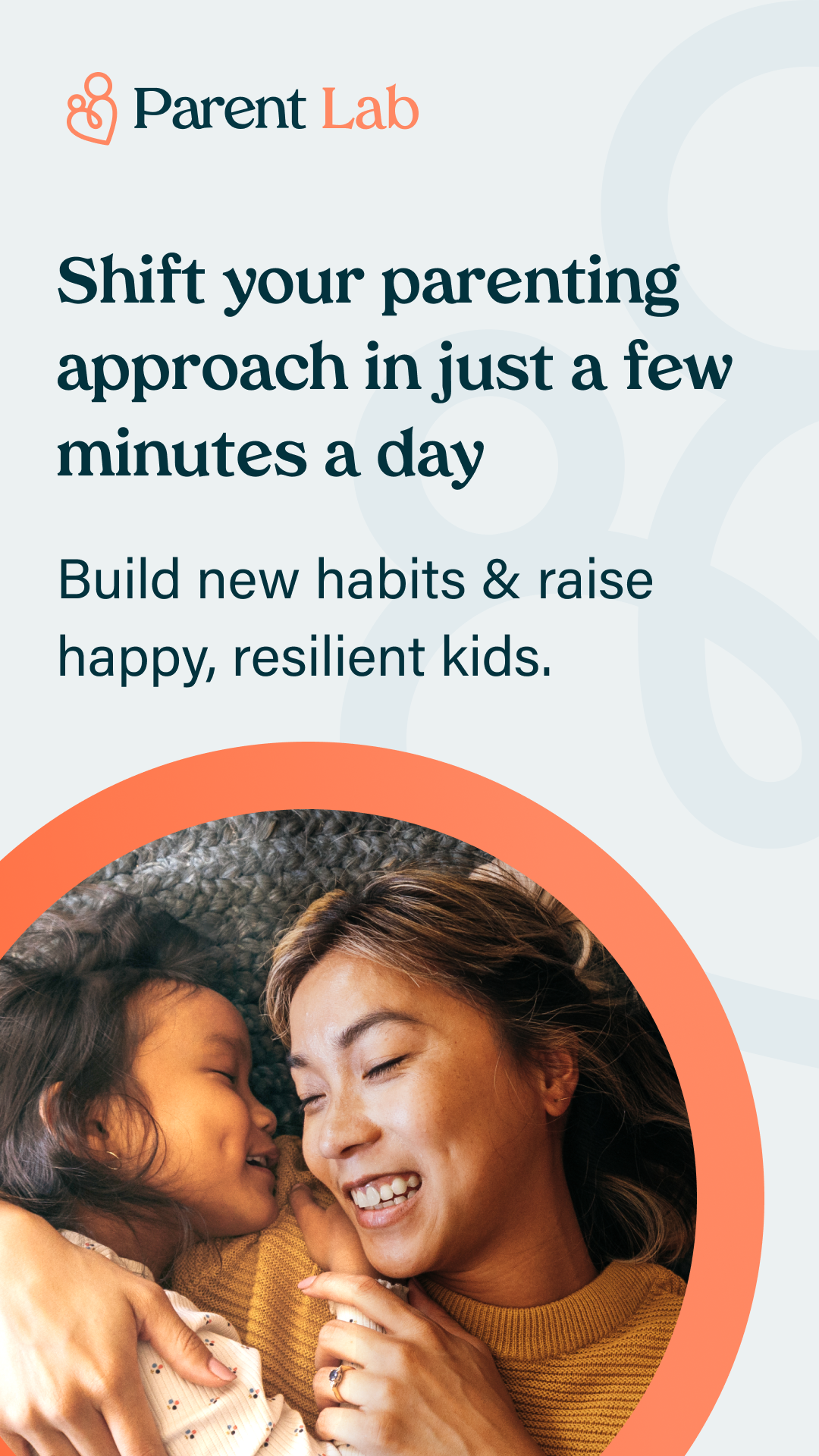 Parent Lab

Shift your parenting approach in just a few minutes a day

Build new habits & raise happy, resilient kids.